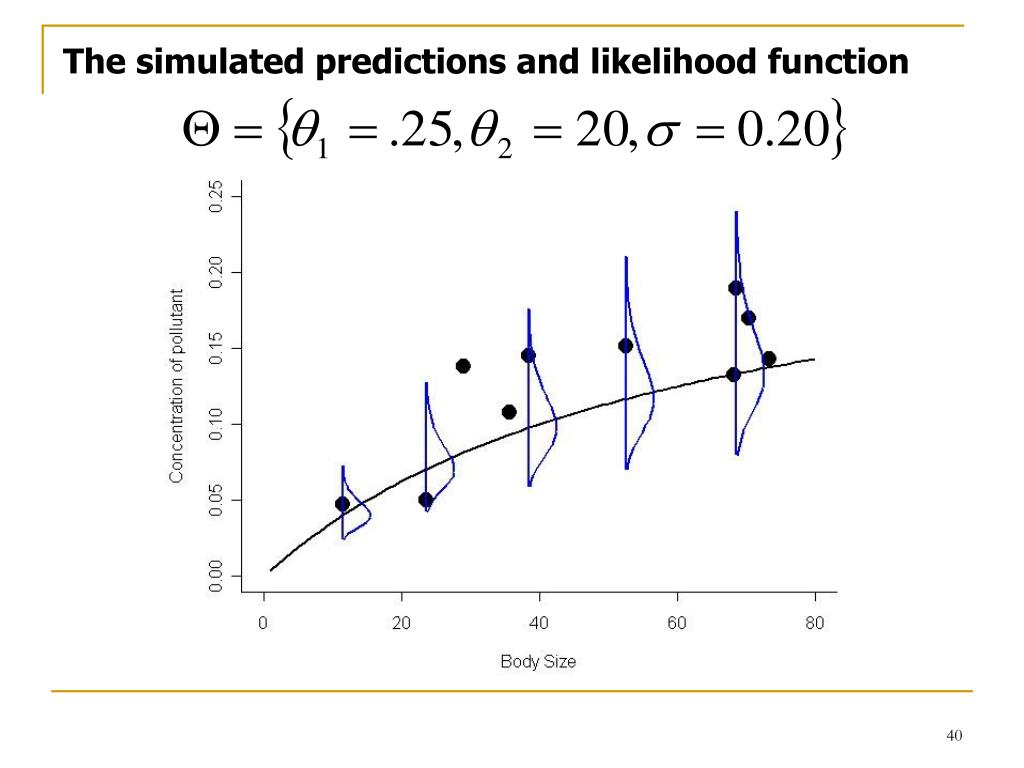 The simulated predictions and likelihood function

$\Theta = \{\theta_1 = .25, \theta_2 = 20, \sigma = 0.20\}$

Concentration of pollutant

0.00
0.05
0.10
0.15
0.20
0.25

0
20
40
60
80

Body Size

40